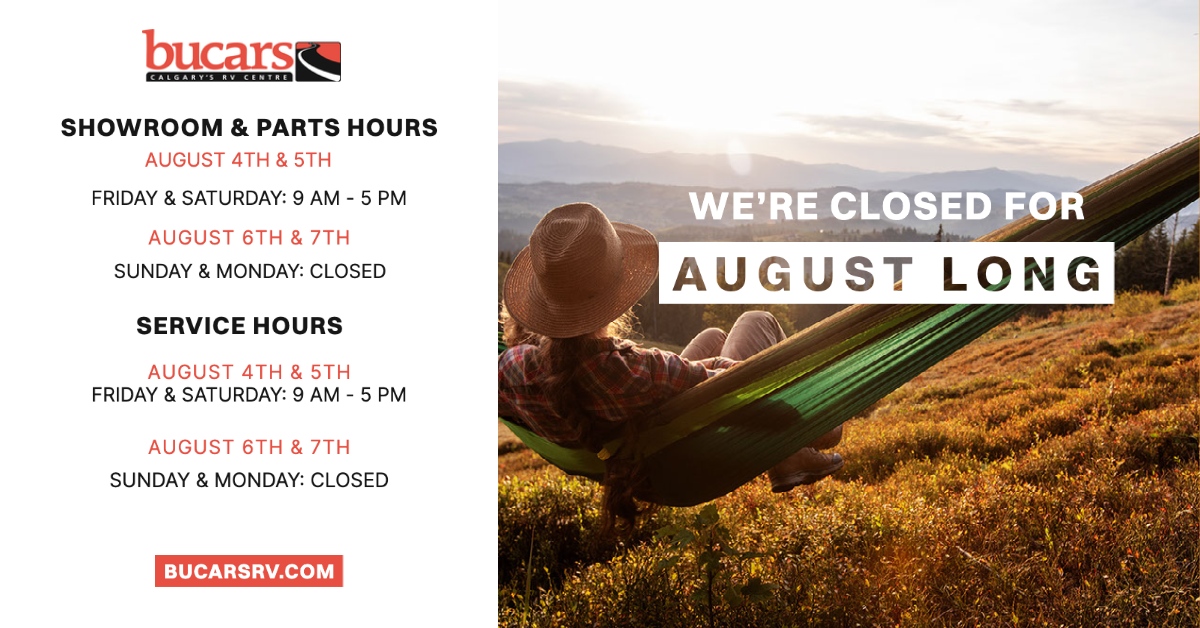 bucars
CALGARY'S RV CENTRE

SHOWROOM & PARTS HOURS

AUGUST 4TH & 5TH

FRIDAY & SATURDAY: 9 AM - 5 PM

AUGUST 6TH & 7TH

SUNDAY & MONDAY: CLOSED

SERVICE HOURS

AUGUST 4TH & 5TH
FRIDAY & SATURDAY: 9 AM - 5 PM

AUGUST 6TH & 7TH

SUNDAY & MONDAY: CLOSED

BUCARSRV.COM

WE'RE CLOSED FOR

AUGUST LONG